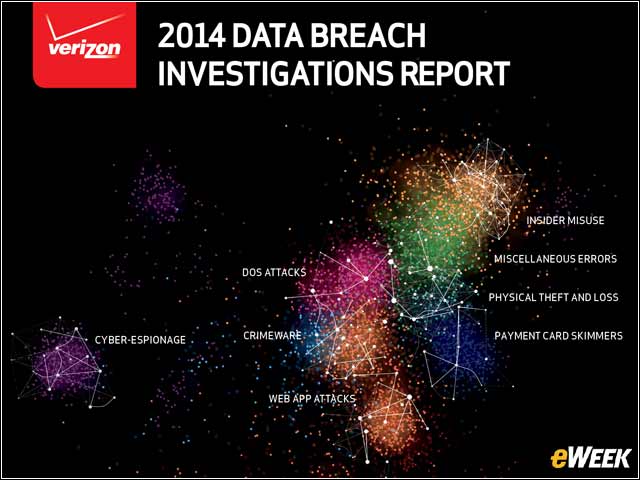 verizon

2014 DATA BREACH INVESTIGATIONS REPORT

INSIDER MISUSE

MISCELLANEOUS ERRORS

DOS ATTACKS

PHYSICAL THEFT AND LOSS

CYBER-ESPIONAGE

CRIMEWARE

PAYMENT CARD SKIMMERS

WEB APP ATTACKS

eWEEK